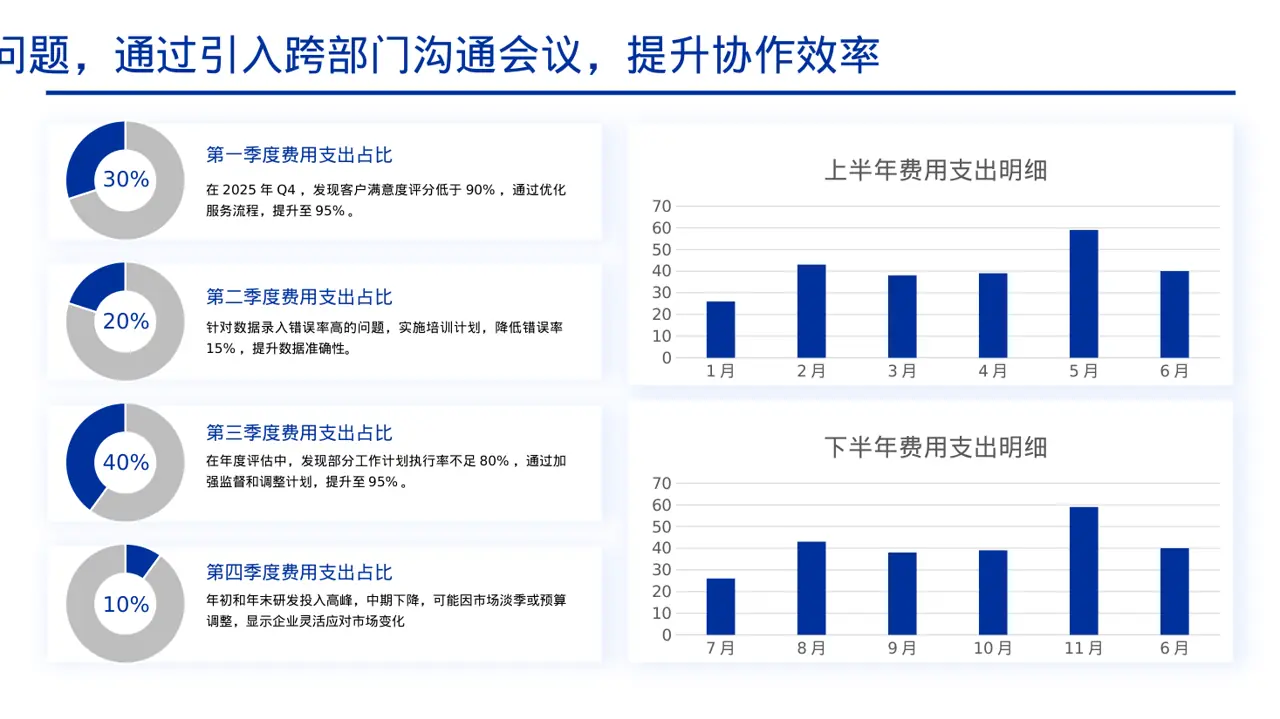 问题，通过引入跨部门沟通会议，提升协作效率

30%

第一季度费用支出占比

在 2025 年 Q4，发现客户满意度评分低于 90%，通过优化服务流程，提升至 95%。

20%

第二季度费用支出占比

针对数据录入错误率高的问题，实施培训计划，降低错误率 15%，提升数据准确性。

40%

第三季度费用支出占比

在年度评估中，发现部分工作计划执行率不足 80%，通过加强监督和调整计划，提升至 95%。

10%

第四季度费用支出占比

年初和年末研发投入高峰，中期下降，可能因市场淡季或预算调整，显示企业灵活应对市场变化

上半年费用支出明细

70
60
50
40
30
20
10
0

1月 2月 3月 4月 5月 6月

下半年费用支出明细

70
60
50
40
30
20
10
0

7月 8月 9月 10月 11月 6月